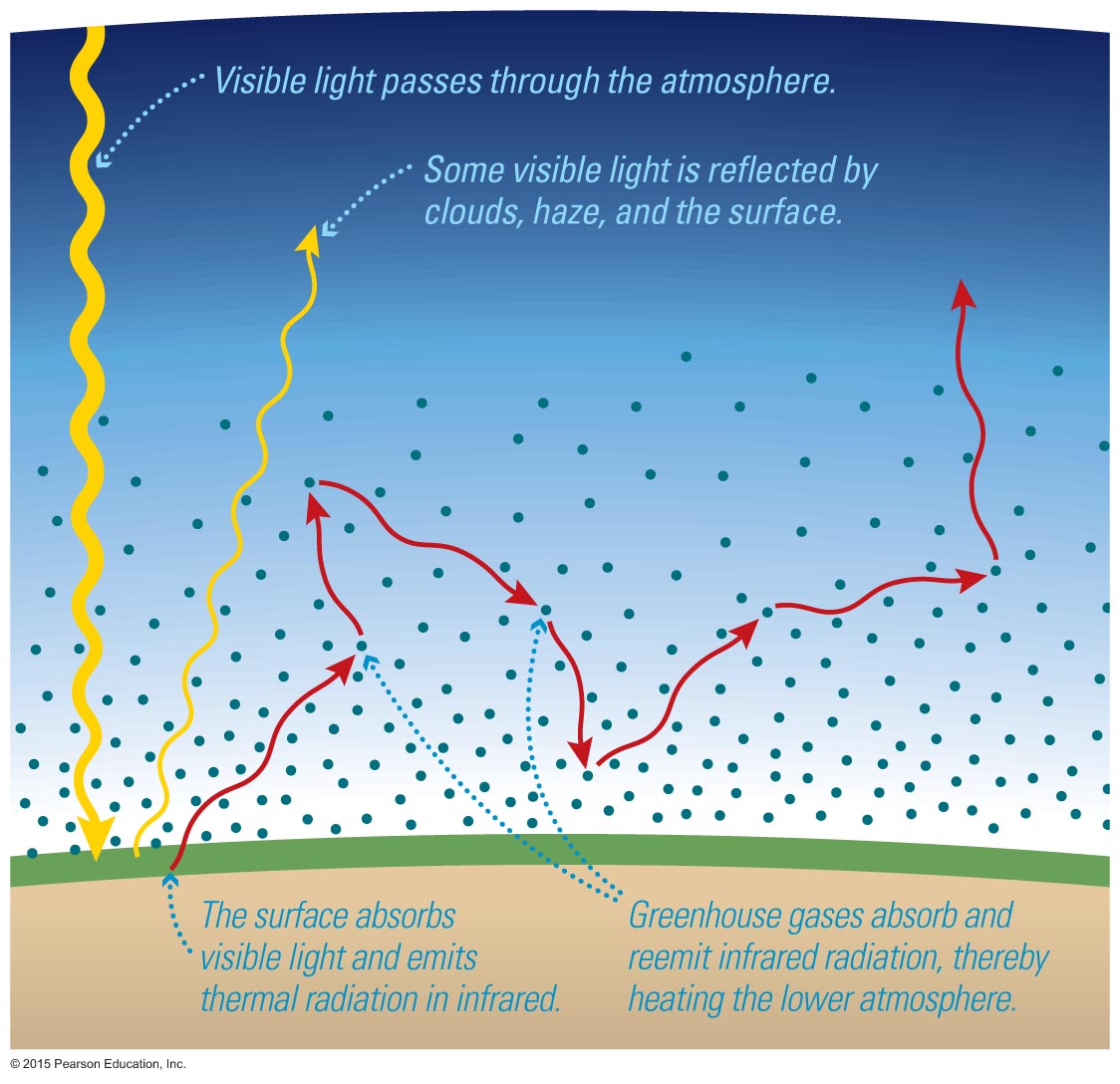 Visible light passes through the atmosphere.

Some visible light is reflected by clouds, haze, and the surface.

The surface absorbs visible light and emits thermal radiation in infrared.

Greenhouse gases absorb and reemit infrared radiation, thereby heating the lower atmosphere.

© 2015 Pearson Education, Inc.